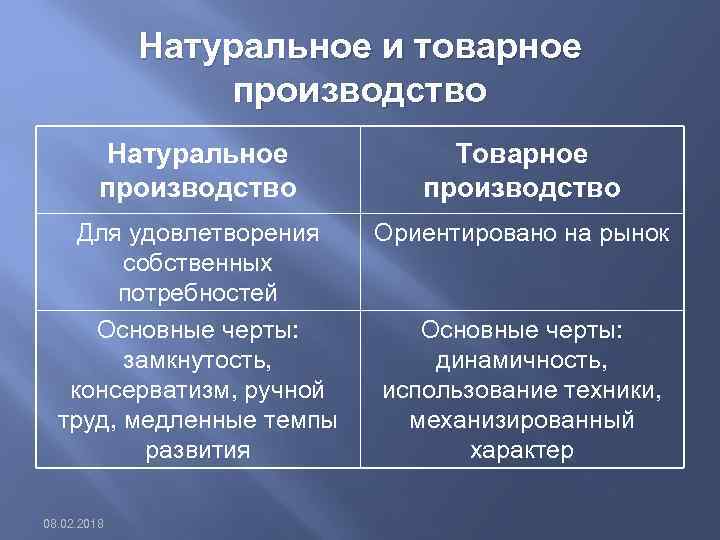 Натуральное и товарное производство

| Натуральное производство | Товарное производство |
|---|---|
| Для удовлетворения собственных потребностей | Ориентировано на рынок |
| Основные черты: замкнутость, консерватизм, ручной труд, медленные темпы развития | Основные черты: динамичность, использование техники, механизированный характер |

08.02.2018